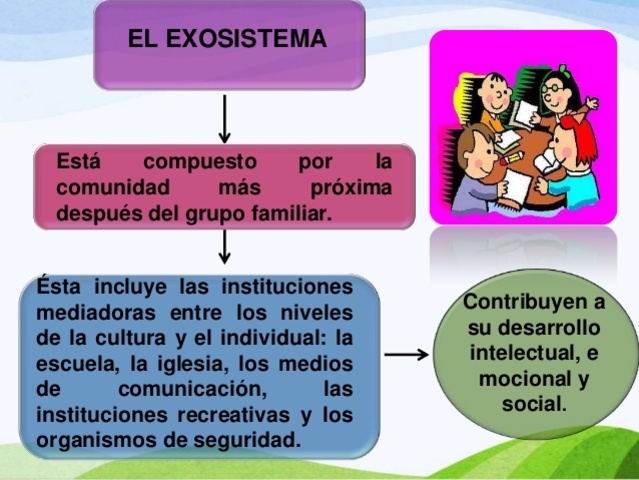 EL EXOSISTEMA

Está compuesto por la comunidad más próxima después del grupo familiar.

Ésta incluye las instituciones mediadoras entre los niveles de la cultura y el individual: la escuela, la iglesia, los medios de comunicación, las instituciones recreativas y los organismos de seguridad.

Contribuyen a su desarrollo intelectual, e mocional y social.